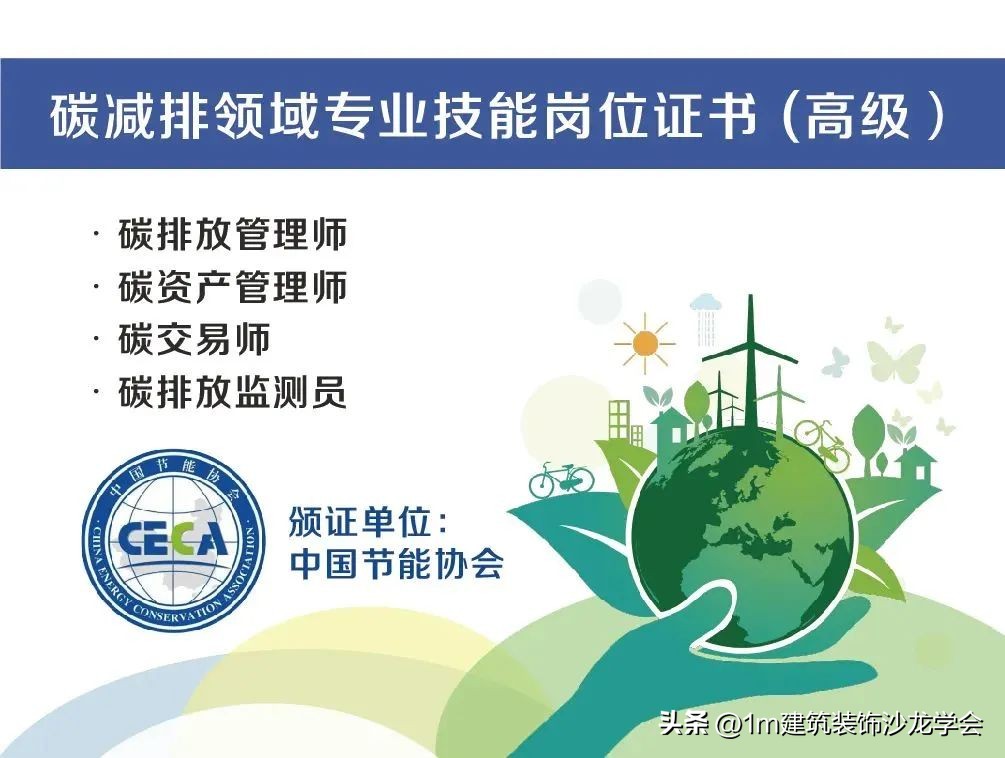 碳减排领域专业技能岗位证书（高级）

· 碳排放管理师
· 碳资产管理师
· 碳交易师
· 碳排放监测员

中国节能协会
CECA
CHINA ENERGY CONSERVATION ASSOCIATION

颁证单位：
中国节能协会

头条 @1m建筑装饰沙龙学会